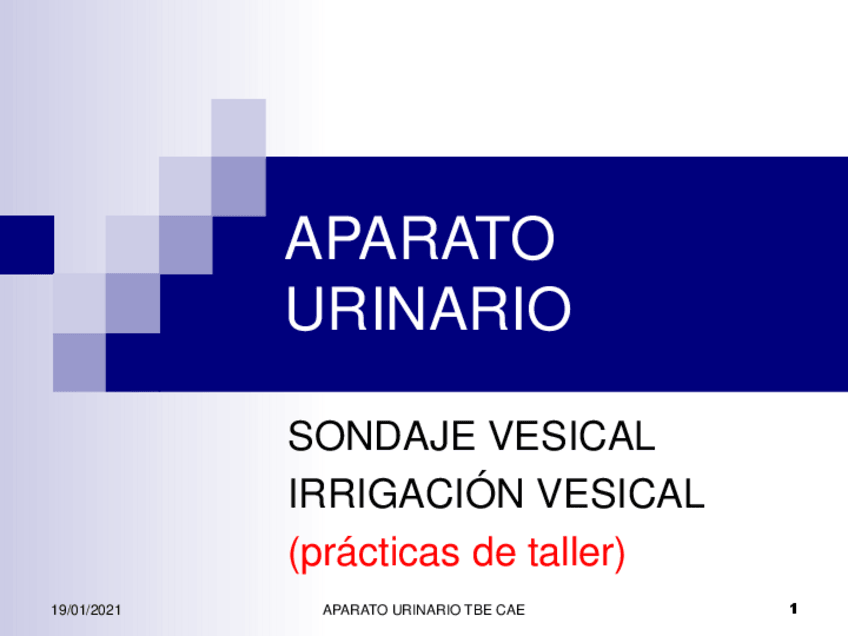 APARATO URINARIO

SONDAJE VESICAL
IRRIGACIÓN VESICAL
(prácticas de taller)

19/01/2021 APARATO URINARIO TBE CAE 1